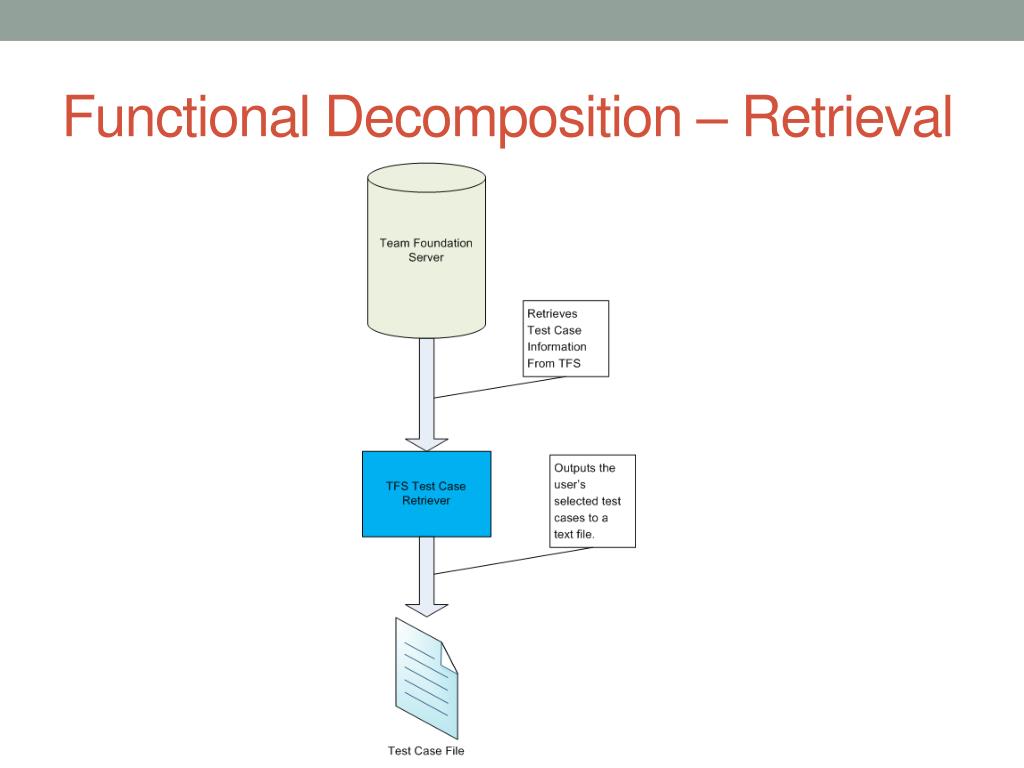 Functional Decomposition – Retrieval

Team Foundation Server

Retrieves Test Case Information From TFS

TFS Test Case Retriever

Outputs the user's selected test cases to a text file.

Test Case File